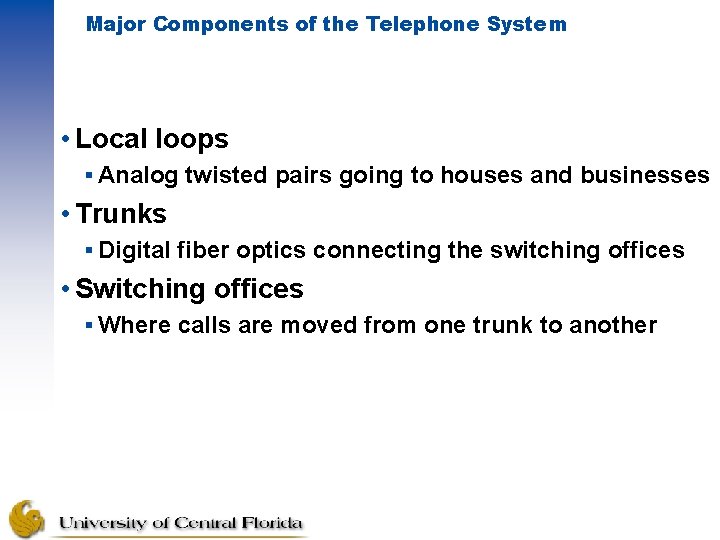 Major Components of the Telephone System

• Local loops
  ▪ Analog twisted pairs going to houses and businesses
• Trunks
  ▪ Digital fiber optics connecting the switching offices
• Switching offices
  ▪ Where calls are moved from one trunk to another

University of Central Florida